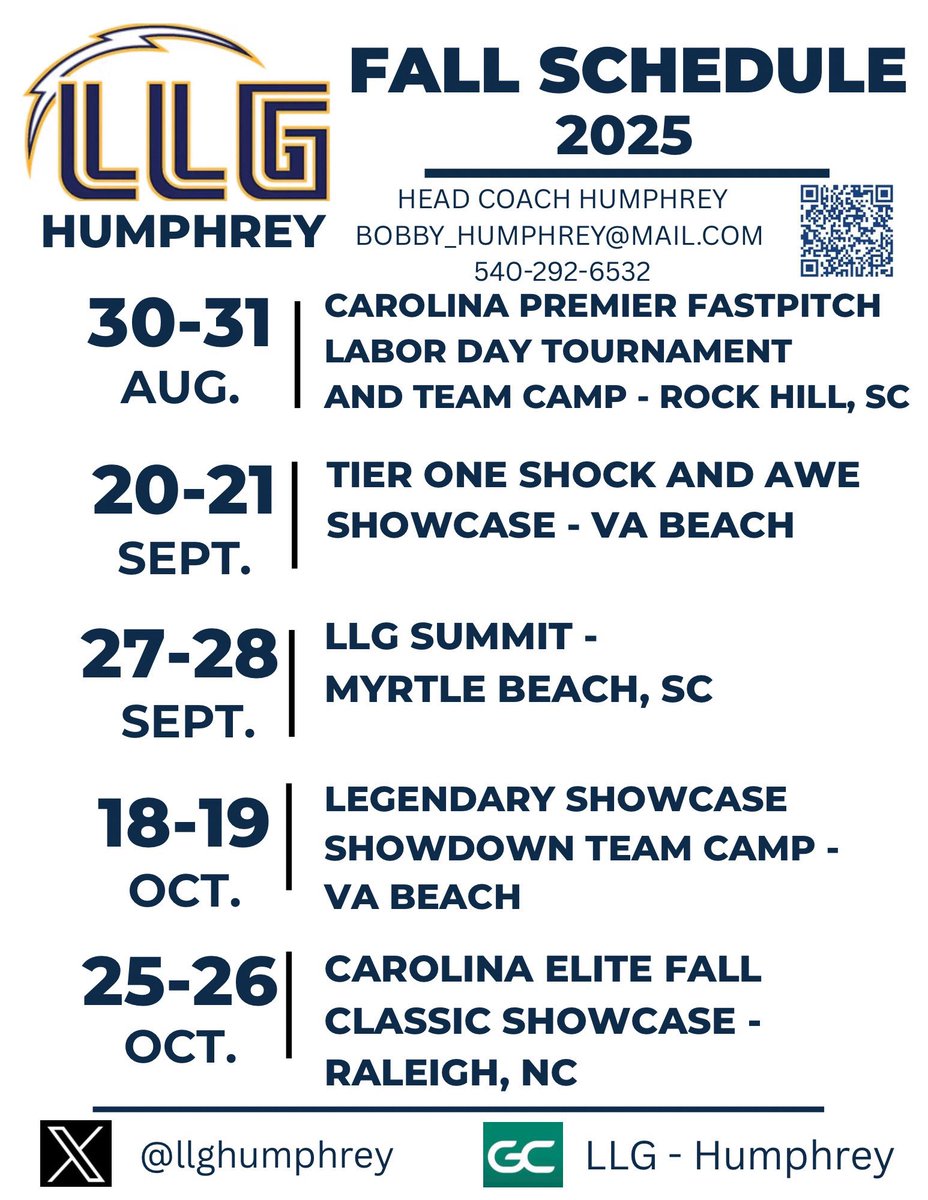 LLG
HUMPHREY

FALL SCHEDULE
2025

HEAD COACH HUMPHREY
BOBBY_HUMPHREY@MAIL.COM
540-292-6532

30-31
AUG.
CAROLINA PREMIER FASTPITCH LABOR DAY TOURNAMENT AND TEAM CAMP - ROCK HILL, SC

20-21
SEPT.
TIER ONE SHOCK AND AWE SHOWCASE - VA BEACH

27-28
SEPT.
LLG SUMMIT - MYRTLE BEACH, SC

18-19
OCT.
LEGENDARY SHOWCASE SHOWDOWN TEAM CAMP - VA BEACH

25-26
OCT.
CAROLINA ELITE FALL CLASSIC SHOWCASE - RALEIGH, NC

@llghumphrey

GC
LLG - Humphrey